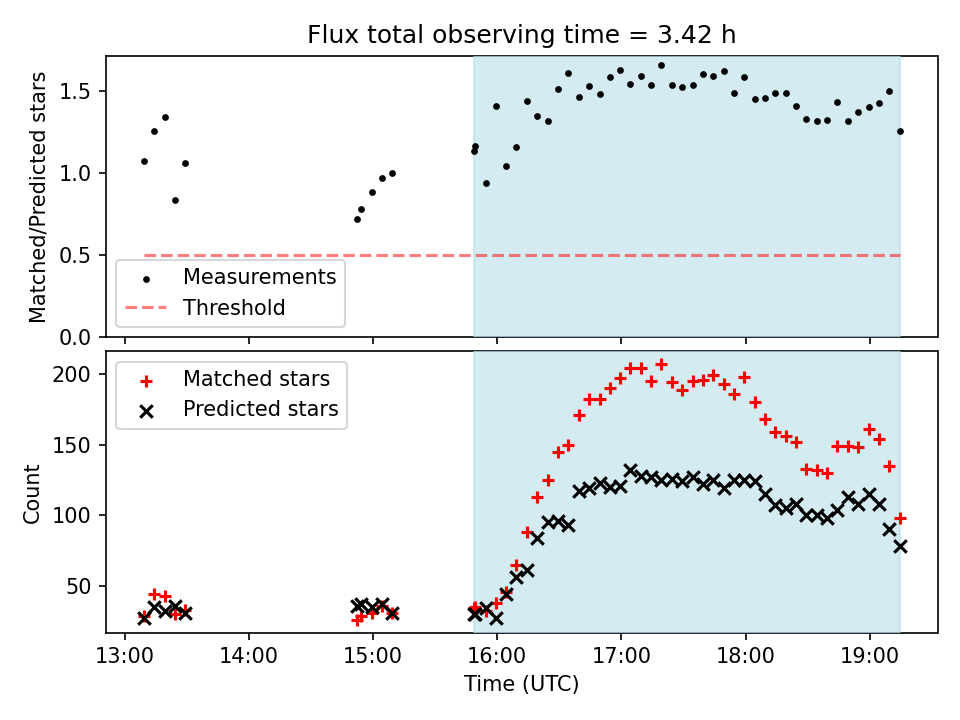 Flux total observing time = 3.42 h

Matched/Predicted stars

1.5
1.0
0.5
0.0

Measurements
Threshold

Count

200
150
100
50

Matched stars
Predicted stars

13:00
14:00
15:00
16:00
17:00
18:00
19:00

Time (UTC)